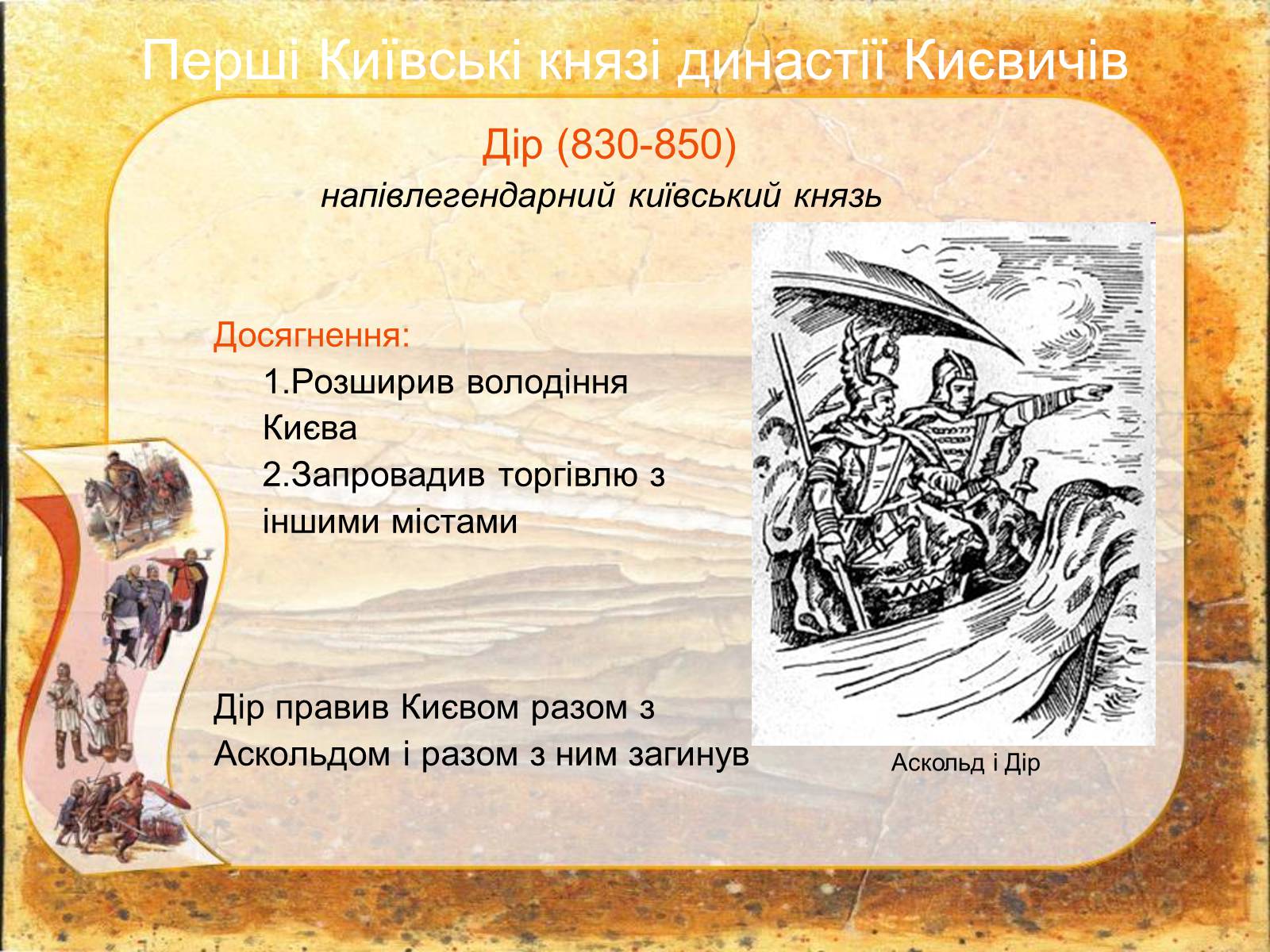 Перші Київські князі династії Києвичів

Дір (830-850)

напівлегендарний київський князь

Досягнення:

1.Розширив володіння Києва

2.Запровадив торгівлю з іншими містами

Дір правив Києвом разом з Аскольдом і разом з ним загинув

Аскольд і Дір